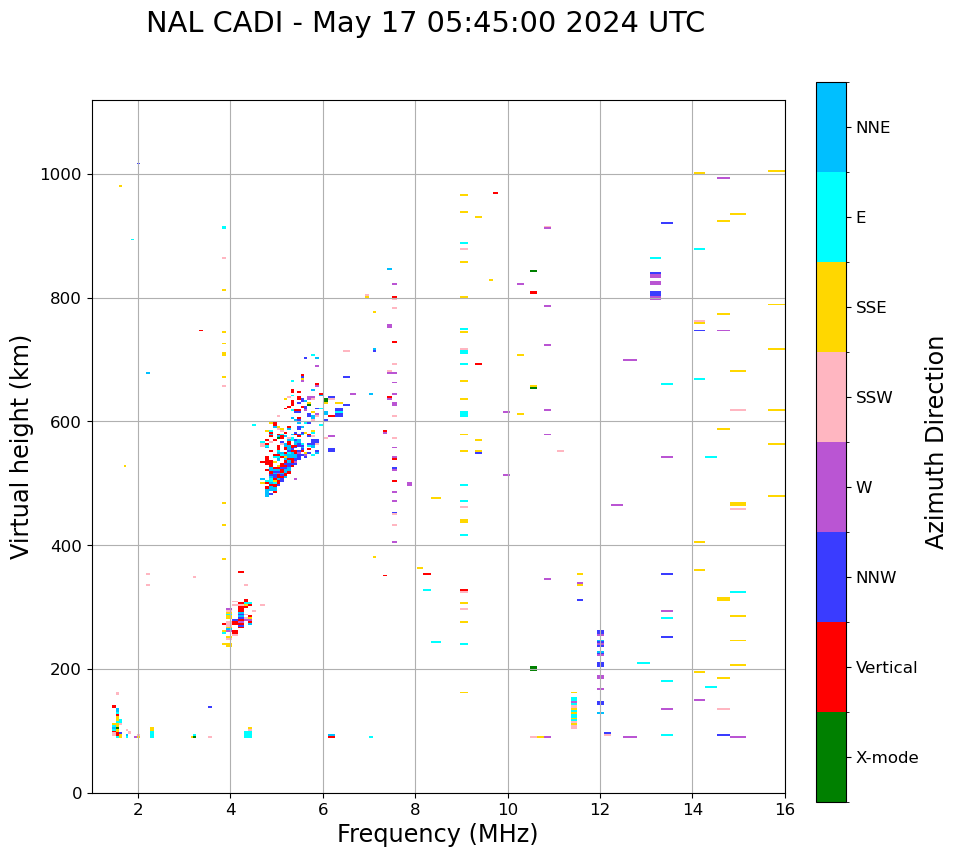 NAL CADI - May 17 05:45:00 2024 UTC

Virtual height (km)

1000
800
600
400
200
0

2 4 6 8 10 12 14 16

Frequency (MHz)

NNE
E
SSE
SSW
W
NNW
Vertical
X-mode

Azimuth Direction